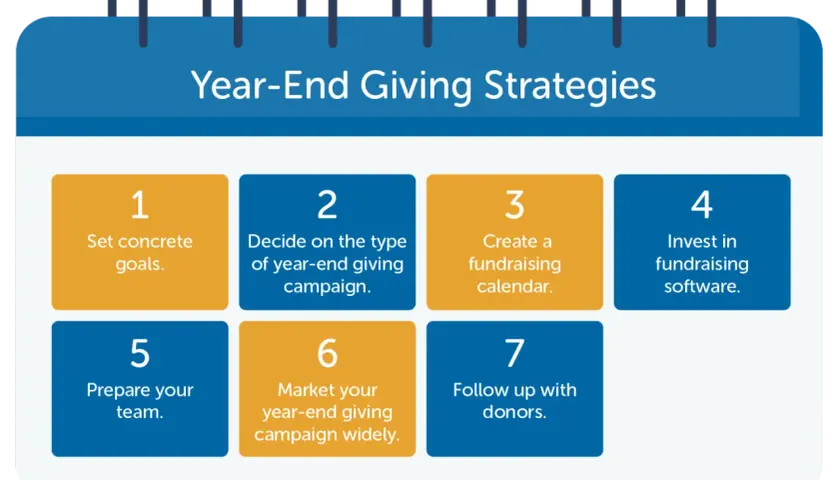 Year-End Giving Strategies

1
Set concrete goals.

2
Decide on the type of year-end giving campaign.

3
Create a fundraising calendar.

4
Invest in fundraising software.

5
Prepare your team.

6
Market your year-end giving campaign widely.

7
Follow up with donors.